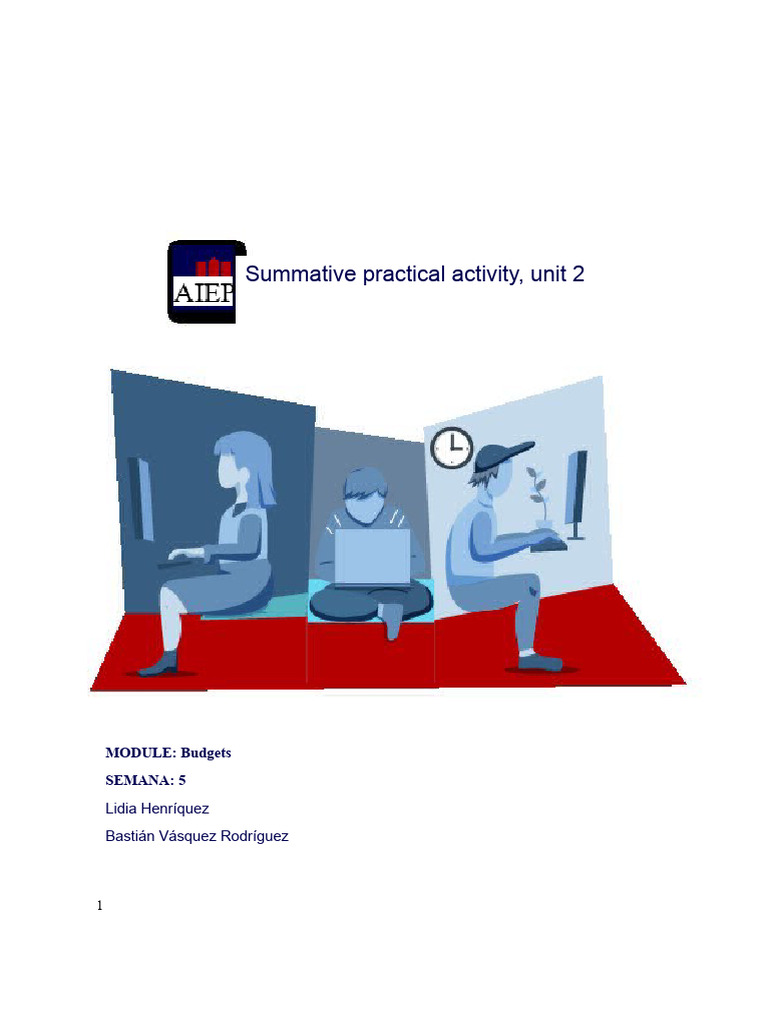 AIEP

Summative practical activity, unit 2

MODULE: Budgets

SEMANA: 5

Lidia Henríquez

Bastián Vásquez Rodríguez

1